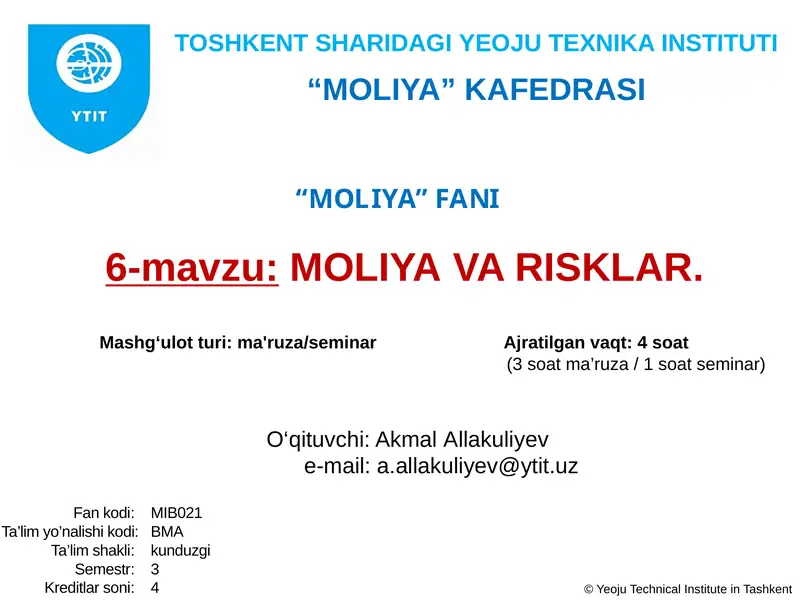 YTIT

TOSHKENT SHARIDAGI YEOJU TEXNIKA INSTITUTI

“MOLIYA” KAFEDRASI

“MOLIYA” FANI

6-mavzu: MOLIYA VA RISKLAR.

Mashg‘ulot turi: ma'ruza/seminar

Ajratilgan vaqt: 4 soat
(3 soat ma’ruza / 1 soat seminar)

O‘qituvchi: Akmal Allakuliyev
e-mail: a.allakuliyev@ytit.uz

Fan kodi: MIB021
Ta’lim yo’nalishi kodi: BMA
Ta’lim shakli: kunduzgi
Semestr: 3
Kreditlar soni: 4

© Yeoju Technical Institute in Tashkent